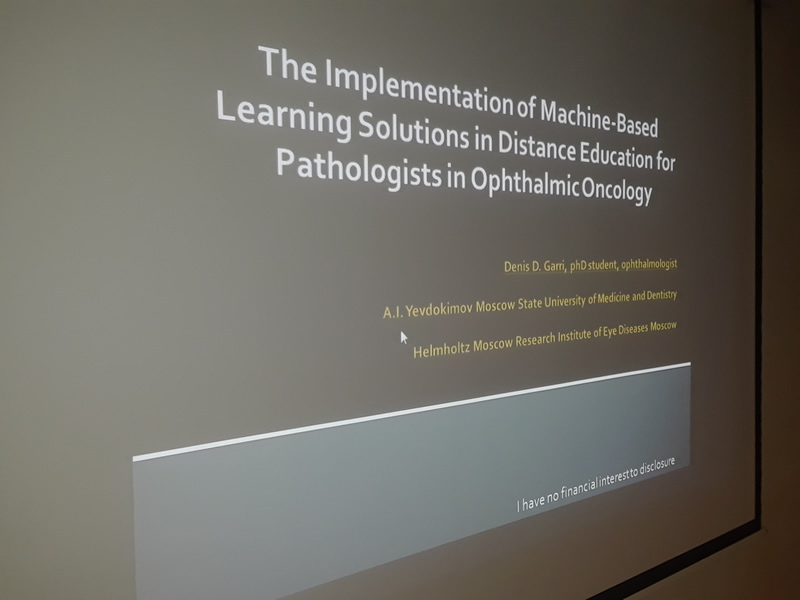 The Implementation of Machine-Based Learning Solutions in Distance Education for Pathologists in Ophthalmic Oncology

Denis D. Garri, phD student, ophthalmologist

A.I. Yevdokimov Moscow State University of Medicine and Dentistry

Helmholtz Moscow Research Institute of Eye Diseases Moscow

I have no financial interest to disclosure